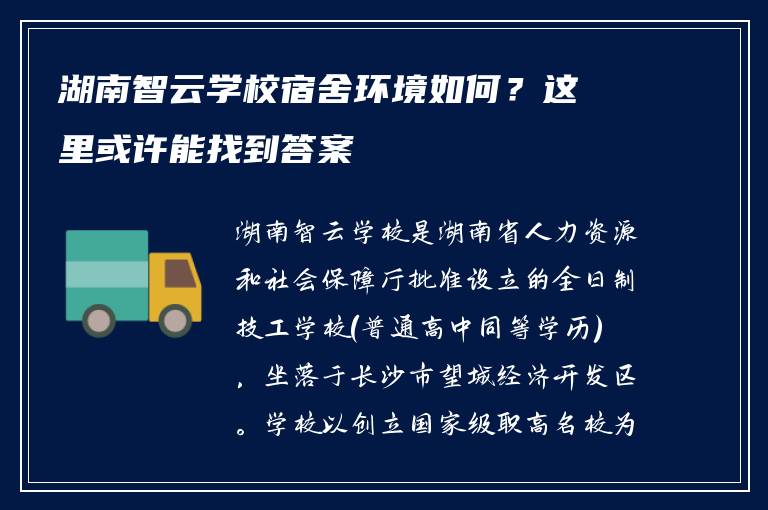 湖南智云学校宿舍环境如何？这里或许能找到答案

湖南智云学校是湖南省人力资源和社会保障厅批准设立的全日制技工学校(普通高中同等学历)，坐落于长沙市望城经济开发区。学校以创立国家级职高名校为